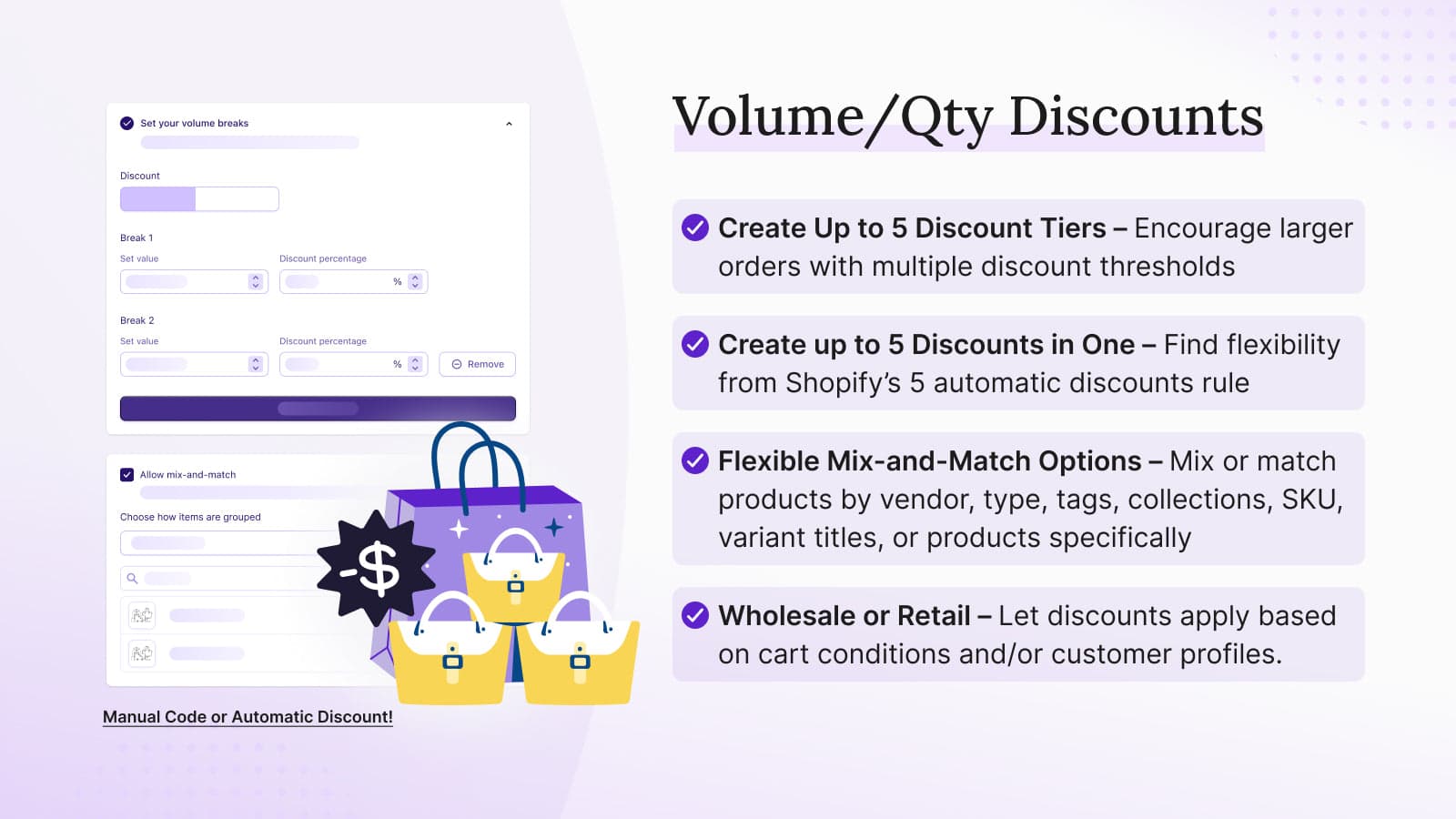 Set your volume breaks

Discount

Break 1

Set value

Discount percentage

%

Break 2

Set value

Discount percentage

%

Remove

Allow mix-and-match

Choose how items are grouped

-$

Manual Code or Automatic Discount!

Volume/Qty Discounts

Create Up to 5 Discount Tiers – Encourage larger orders with multiple discount thresholds

Create up to 5 Discounts in One – Find flexibility from Shopify's 5 automatic discounts rule

Flexible Mix-and-Match Options – Mix or match products by vendor, type, tags, collections, SKU, variant titles, or products specifically

Wholesale or Retail – Let discounts apply based on cart conditions and/or customer profiles.